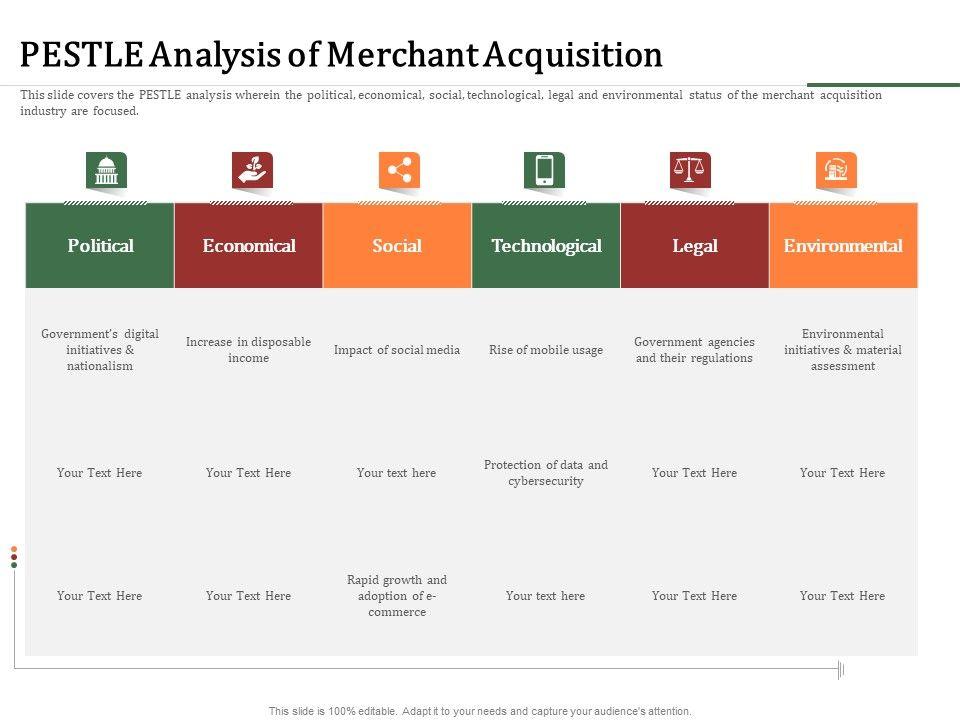 PESTLE Analysis of Merchant Acquisition

This slide covers the PESTLE analysis wherein the political, economical, social, technological, legal and environmental status of the merchant acquisition industry are focused.

| Political | Economical | Social | Technological | Legal | Environmental |
|---|---|---|---|---|---|
| Government's digital initiatives & nationalism | Increase in disposable income | Impact of social media | Rise of mobile usage | Government agencies and their regulations | Environmental initiatives & material assessment |
| Your Text Here | Your Text Here | Your text here | Protection of data and cybersecurity | Your Text Here | Your Text Here |
| Your Text Here | Your Text Here | Rapid growth and adoption of e-commerce | Your text here | Your Text Here | Your Text Here |

This slide is 100% editable. Adapt it to your needs and capture your audience's attention.